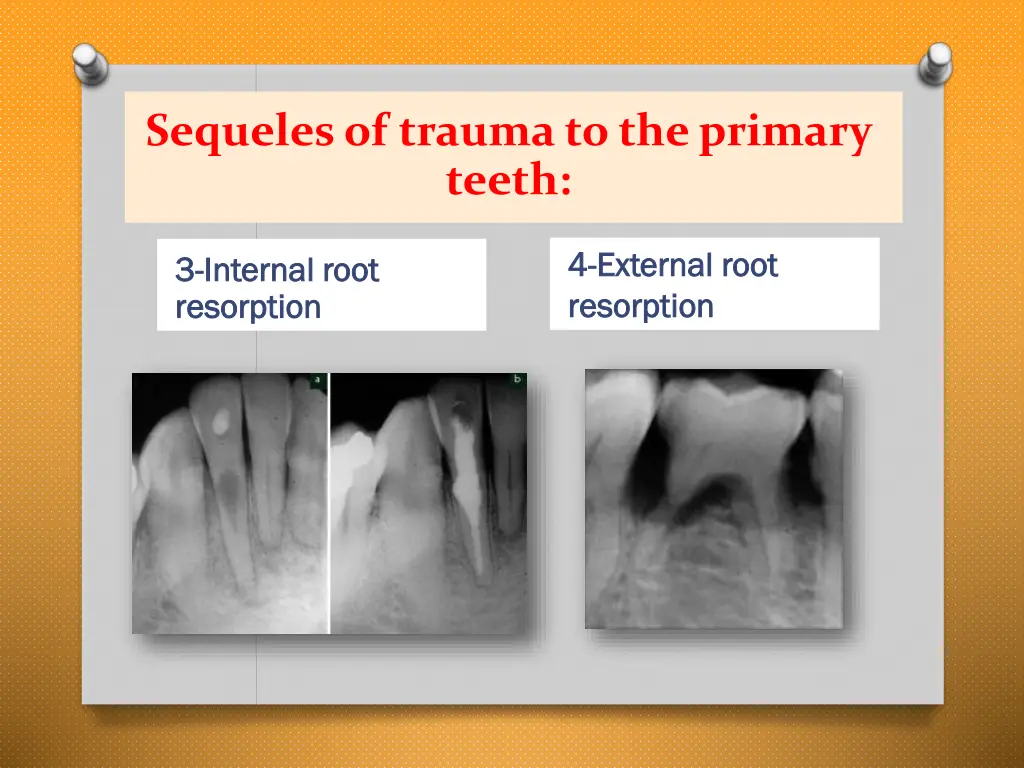 Sequeles of trauma to the primary teeth:

3-Internal root resorption

4-External root resorption

a

b